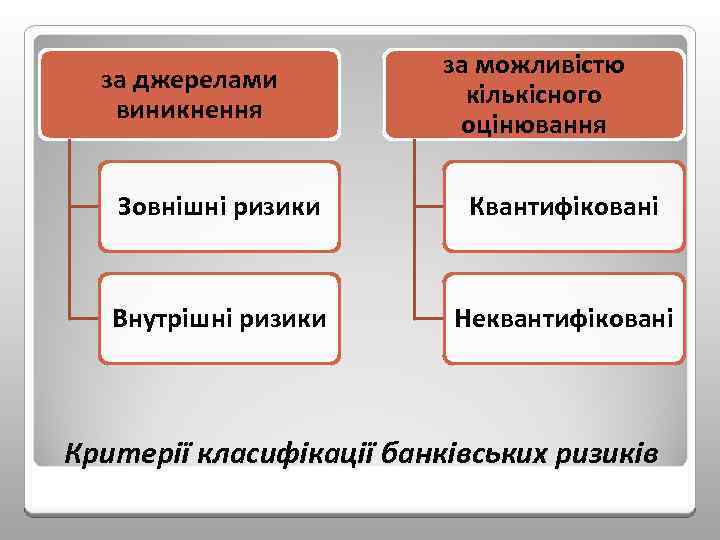 за джерелами виникнення

Зовнішні ризики

Внутрішні ризики

за можливістю кількісного оцінювання

Квантифіковані

Неквантифіковані

Критерії класифікації банківських ризиків